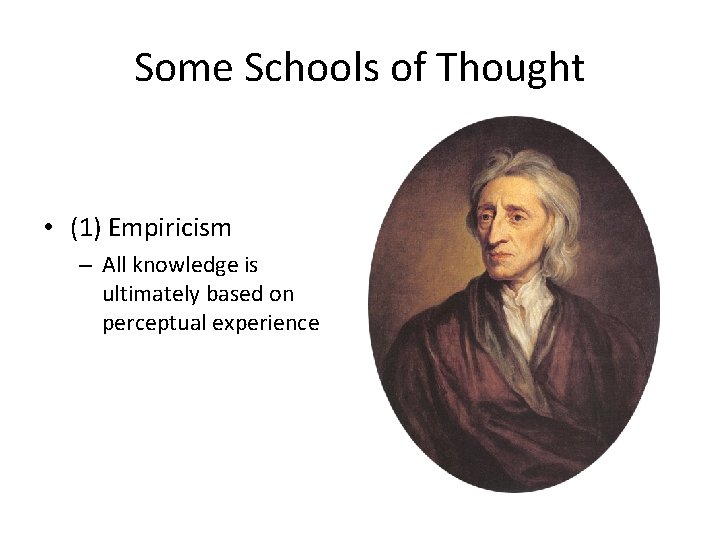 Some Schools of Thought

• (1) Empiricism
– All knowledge is ultimately based on perceptual experience